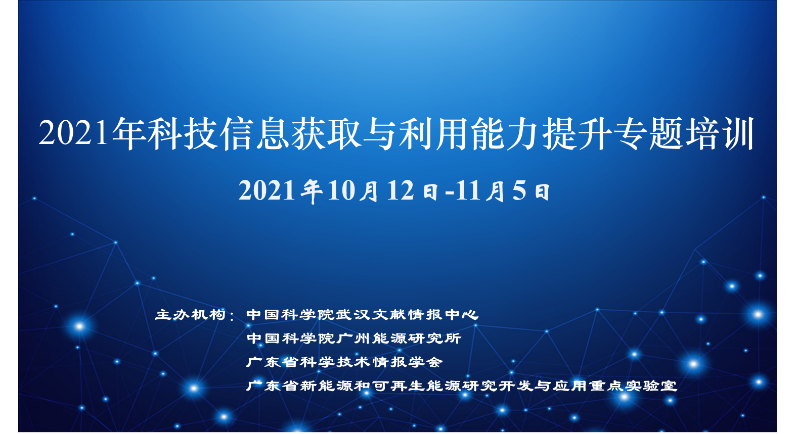 2021年科技信息获取与利用能力提升专题培训

2021年10月12日-11月5日

主办机构：中国科学院武汉文献情报中心
中国科学院广州能源研究所
广东省科学技术情报学会
广东省新能源和可再生能源研究开发与应用重点实验室